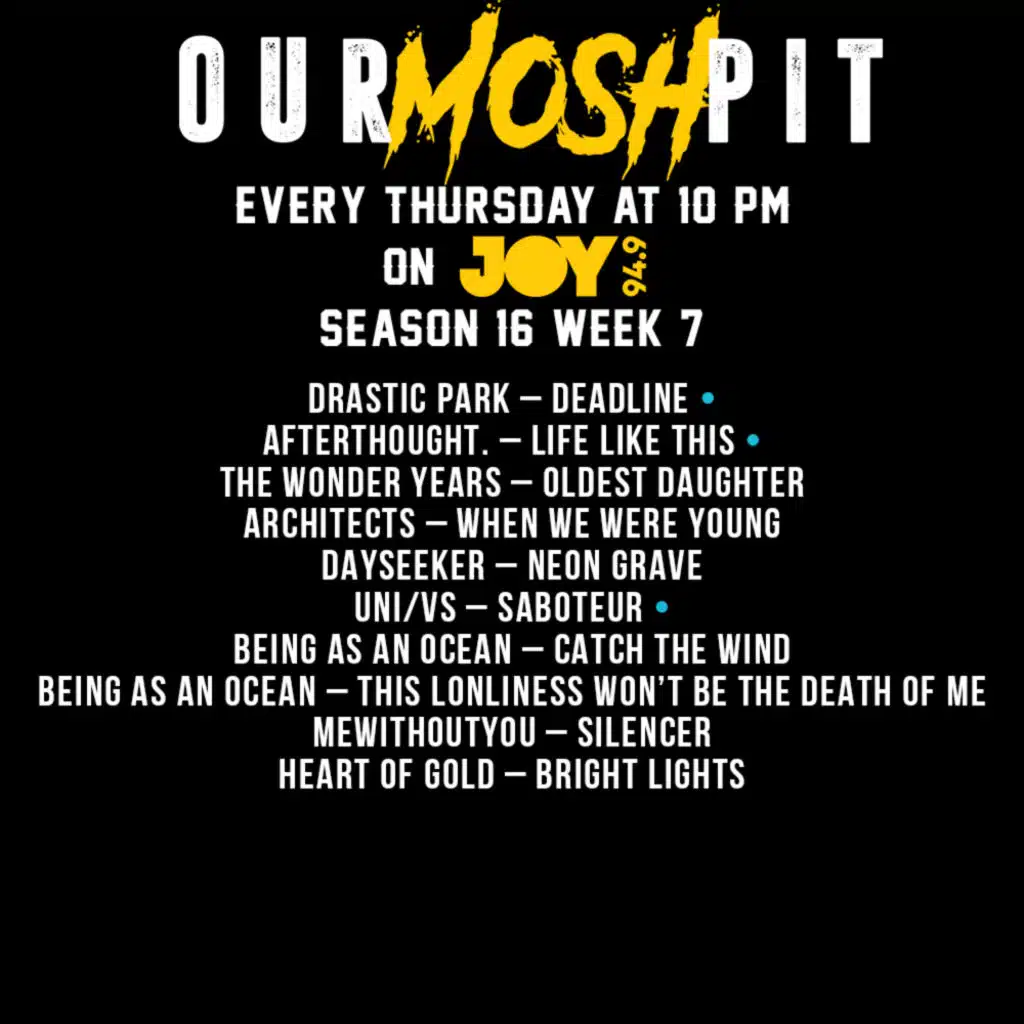 OUR MOSH PIT

EVERY THURSDAY AT 10 PM

ON JOY 94.9

SEASON 16 WEEK 7

DRASTIC PARK – DEADLINE •
AFTERTHOUGHT. – LIFE LIKE THIS •
THE WONDER YEARS – OLDEST DAUGHTER
ARCHITECTS – WHEN WE WERE YOUNG
DAYSEEKER – NEON GRAVE
UNI/VS – SABOTEUR •
BEING AS AN OCEAN – CATCH THE WIND
BEING AS AN OCEAN – THIS LONLINESS WON'T BE THE DEATH OF ME
MEWITHOUTYOU – SILENCER
HEART OF GOLD – BRIGHT LIGHTS